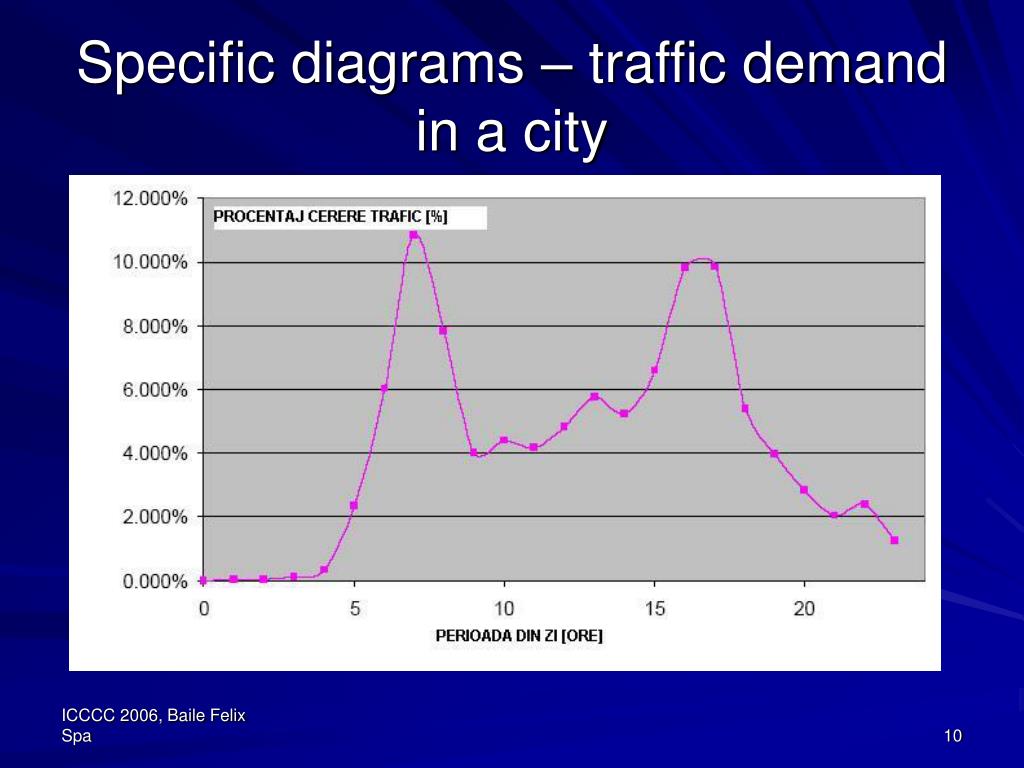 Specific diagrams – traffic demand in a city

PROCENTAJ CERERE TRAFIC [%]

12.000%
10.000%
8.000%
6.000%
4.000%
2.000%
0.000%

0
5
10
15
20

PERIOADA DIN ZI [ORE]

ICCCC 2006, Baile Felix Spa

10